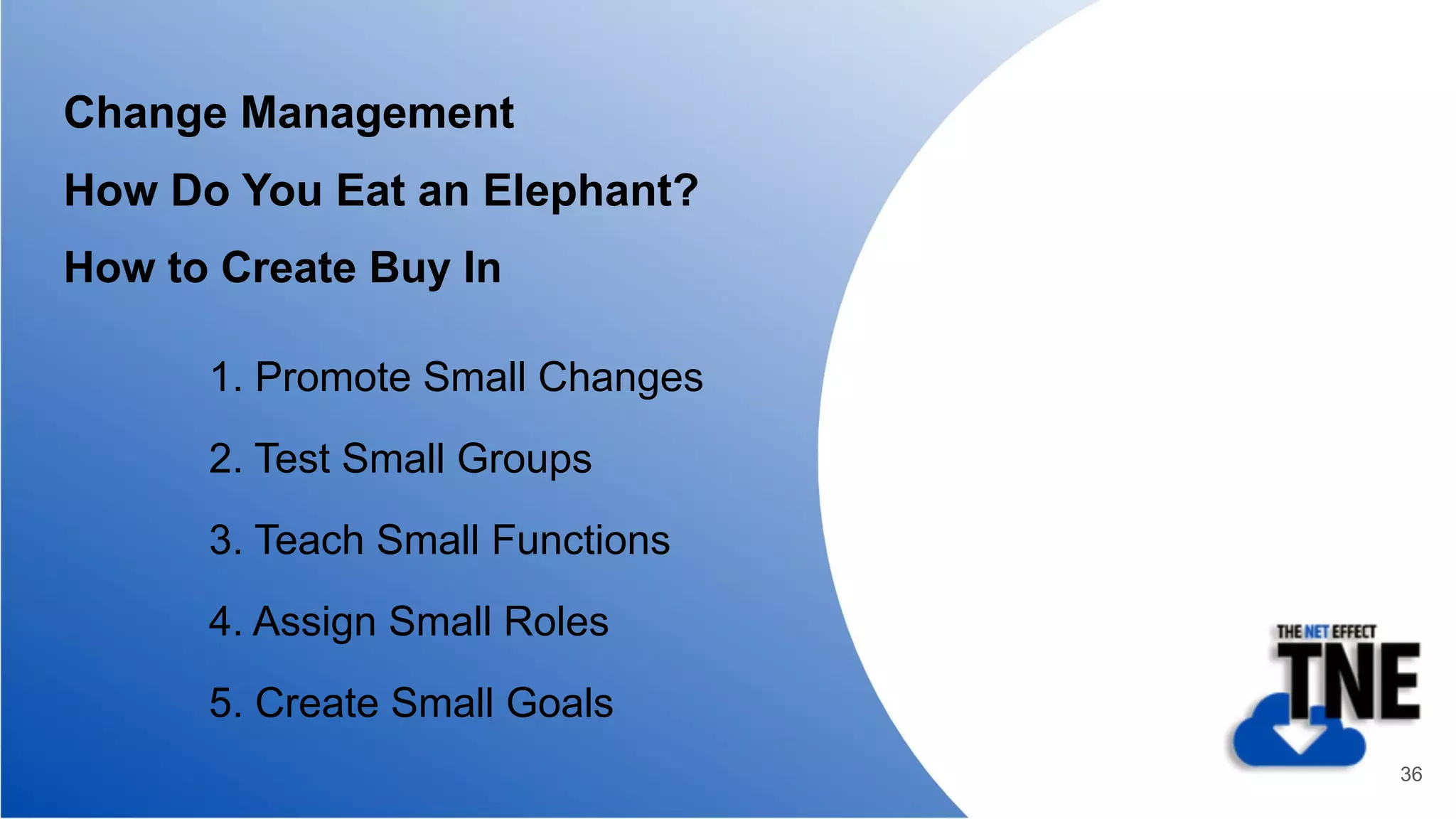 Change Management

How Do You Eat an Elephant?

How to Create Buy In

1. Promote Small Changes

2. Test Small Groups

3. Teach Small Functions

4. Assign Small Roles

5. Create Small Goals

THE NET EFFECT
TNE

36